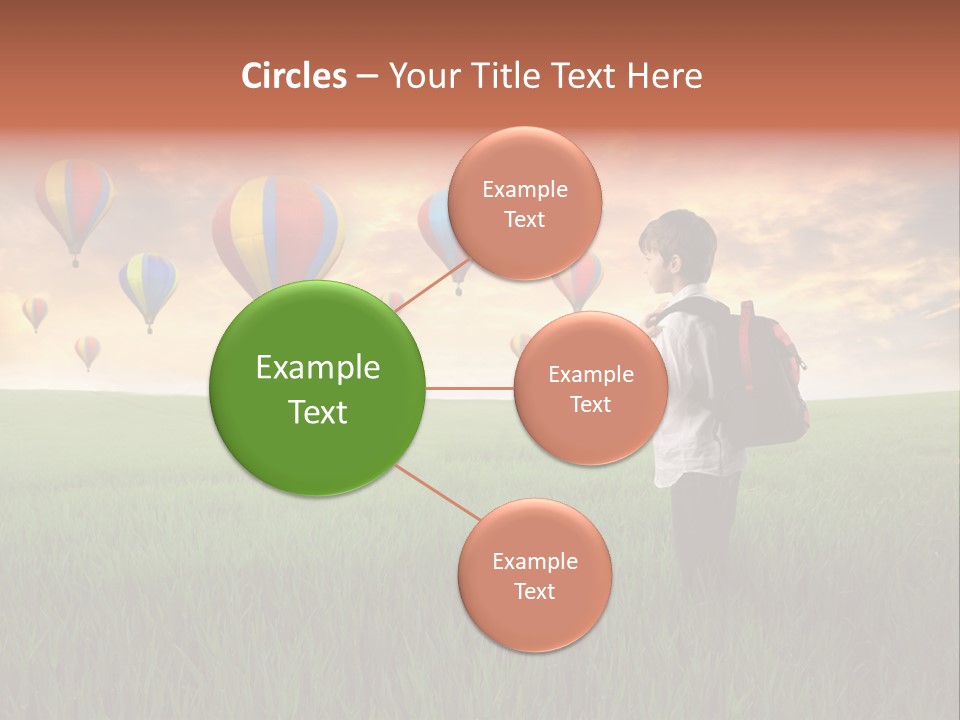 Circles – Your Title Text Here

Example Text

Example Text

Example Text

Example Text